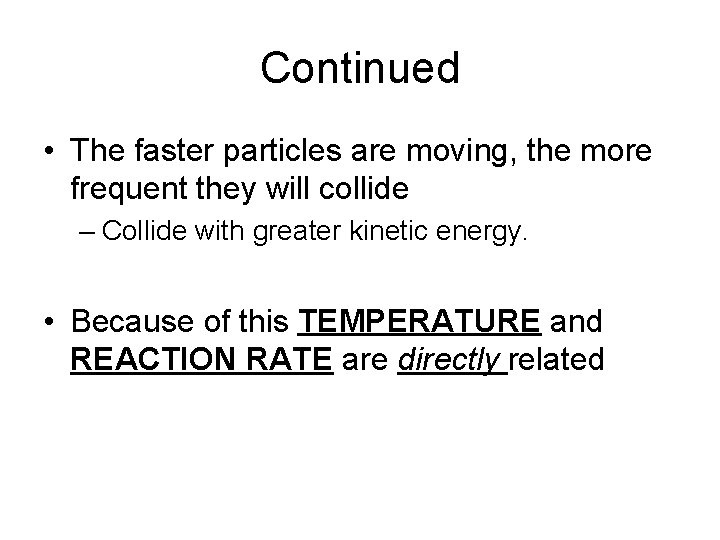 Continued

• The faster particles are moving, the more frequent they will collide
– Collide with greater kinetic energy.

• Because of this TEMPERATURE and REACTION RATE are directly related